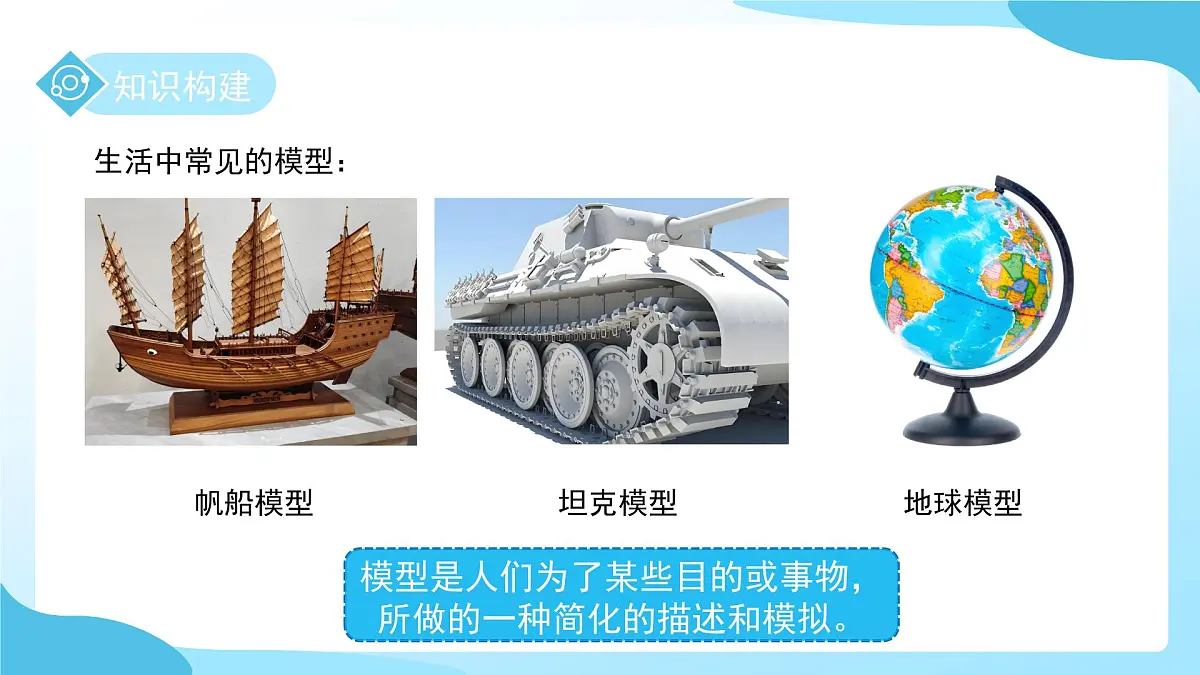 知识构建

生活中常见的模型：

帆船模型

坦克模型

地球模型

模型是人们为了某些目的或事物，所做的一种简化的描述和模拟。